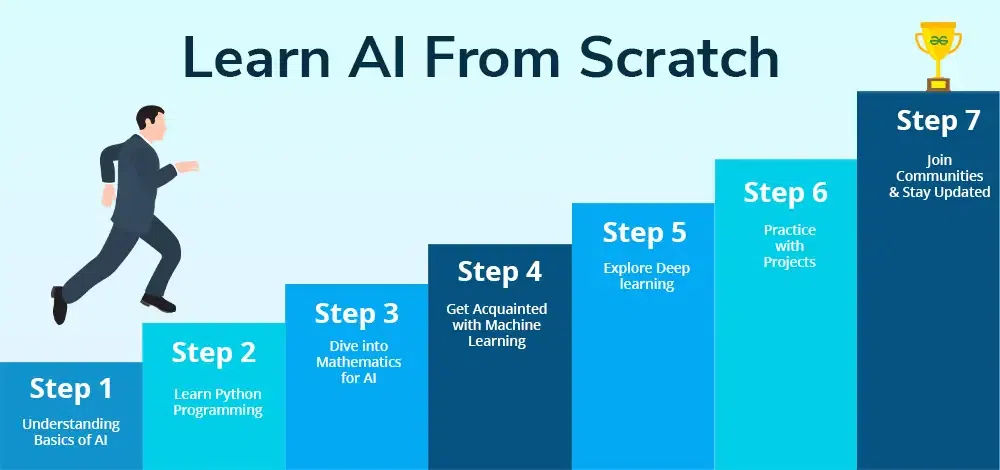 Learn AI From Scratch

Step 1
Understanding Basics of AI

Step 2
Learn Python Programming

Step 3
Dive into Mathematics for AI

Step 4
Get Acquainted with Machine Learning

Step 5
Explore Deep learning

Step 6
Practice with Projects

Step 7
Join Communities & Stay Updated